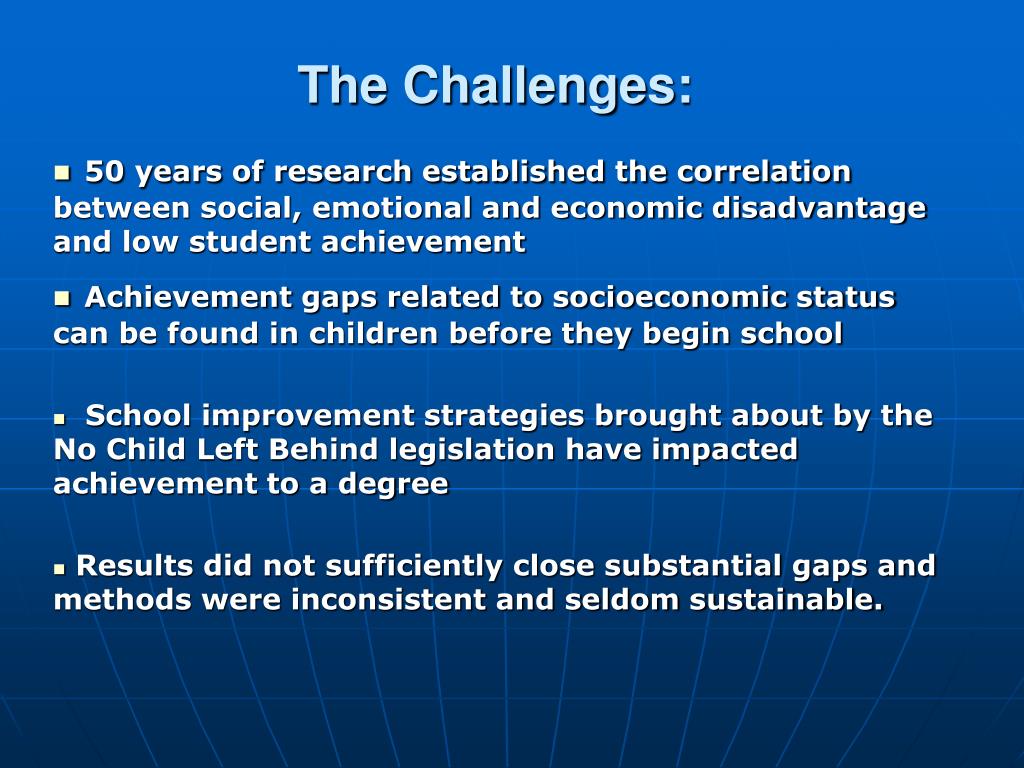 The Challenges:

▪ 50 years of research established the correlation between social, emotional and economic disadvantage and low student achievement

▪ Achievement gaps related to socioeconomic status can be found in children before they begin school

▪ School improvement strategies brought about by the No Child Left Behind legislation have impacted achievement to a degree

▪ Results did not sufficiently close substantial gaps and methods were inconsistent and seldom sustainable.